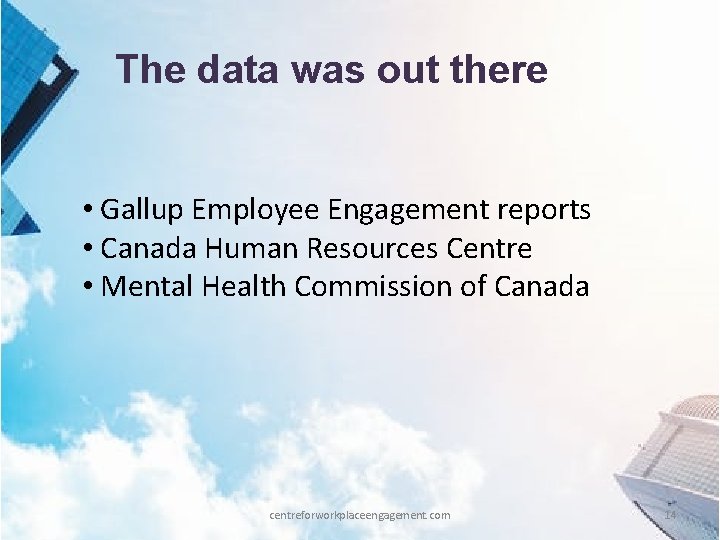 The data was out there

• Gallup Employee Engagement reports
• Canada Human Resources Centre
• Mental Health Commission of Canada

centreforworkplaceengagement.com

14